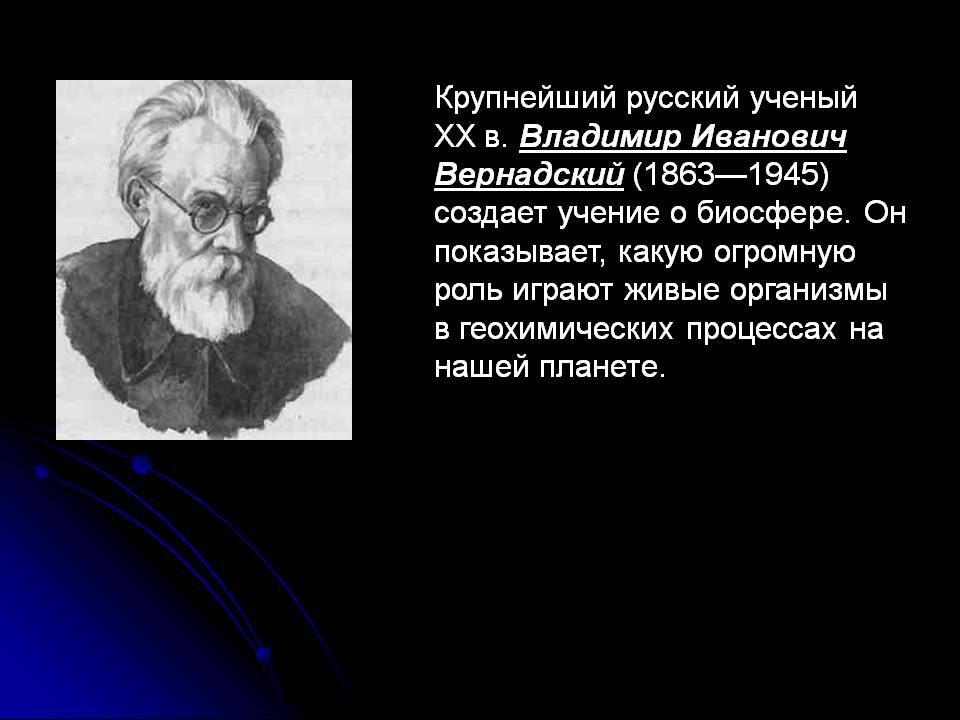 Крупнейший русский ученый XX в. Владимир Иванович Вернадский (1863—1945) создает учение о биосфере. Он показывает, какую огромную роль играют живые организмы в геохимических процессах на нашей планете.